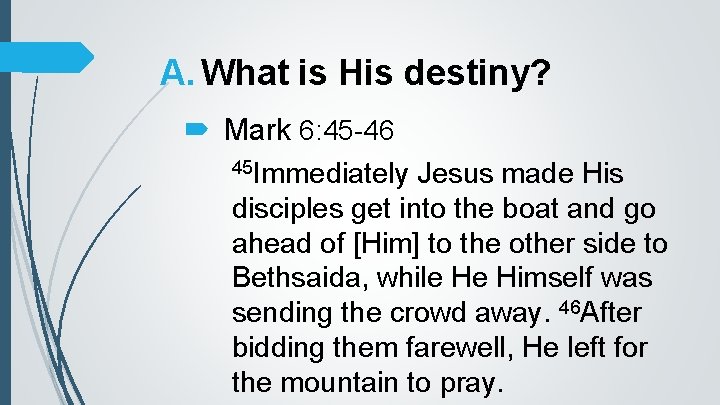 A. What is His destiny?

Mark 6:45-46

$^{45}$Immediately Jesus made His disciples get into the boat and go ahead of [Him] to the other side to Bethsaida, while He Himself was sending the crowd away. $^{46}$After bidding them farewell, He left for the mountain to pray.